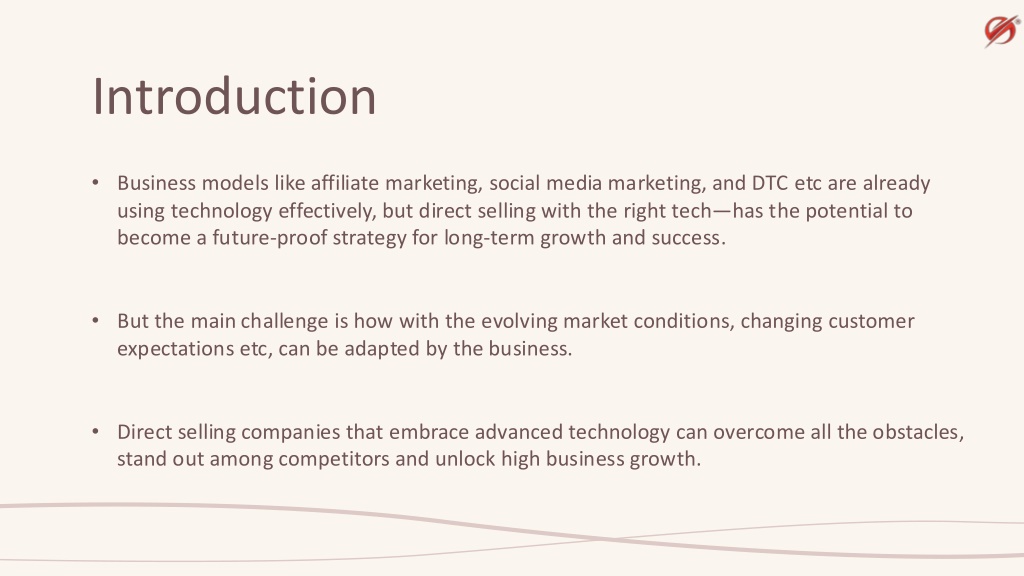 Introduction

• Business models like affiliate marketing, social media marketing, and DTC etc are already using technology effectively, but direct selling with the right tech—has the potential to become a future-proof strategy for long-term growth and success.

• But the main challenge is how with the evolving market conditions, changing customer expectations etc, can be adapted by the business.

• Direct selling companies that embrace advanced technology can overcome all the obstacles, stand out among competitors and unlock high business growth.